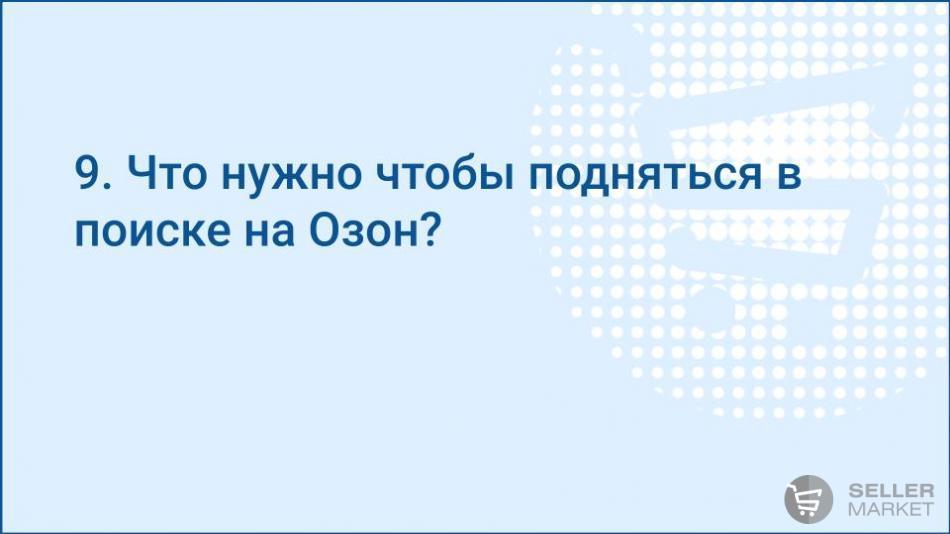 9. Что нужно чтобы подняться в поиске на Озон?

SELLER
MARKET